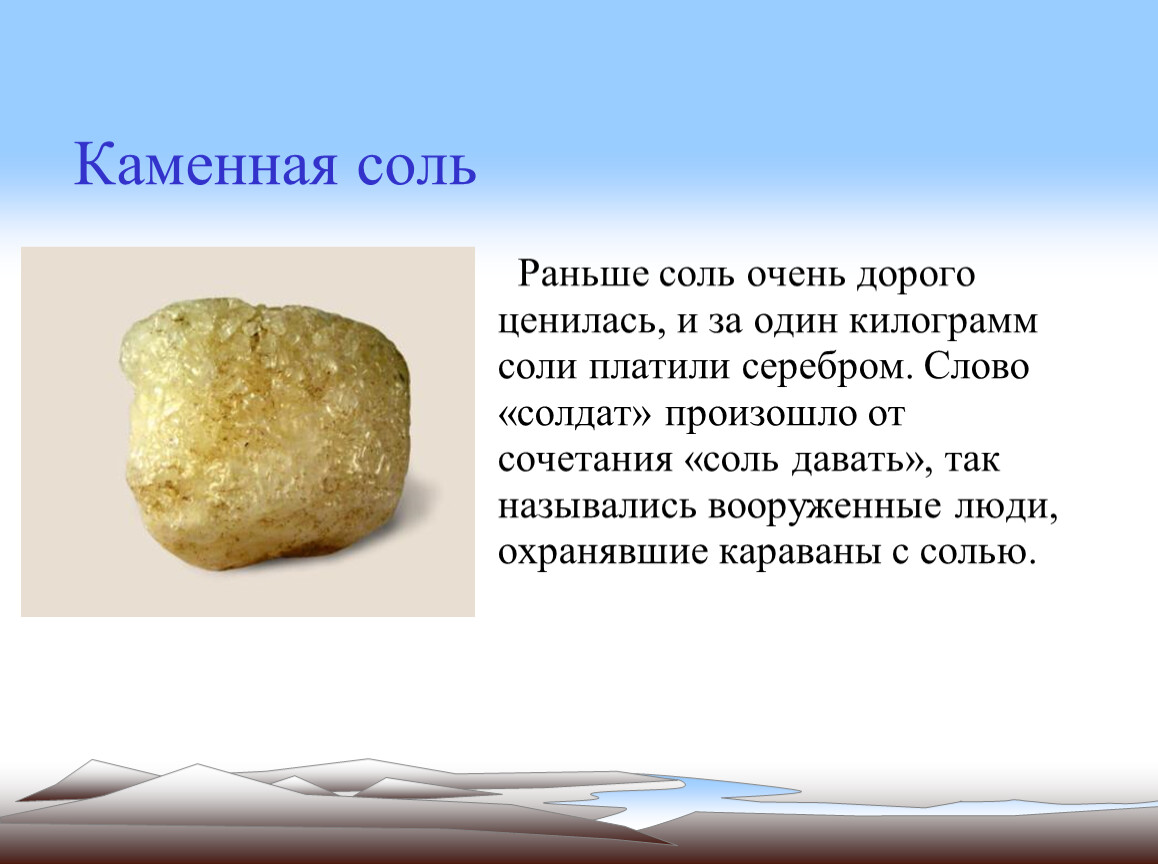 Каменная соль

Раньше соль очень дорого ценилась, и за один килограмм соли платили серебром. Слово «солдат» произошло от сочетания «соль давать», так назывались вооруженные люди, охранявшие караваны с солью.